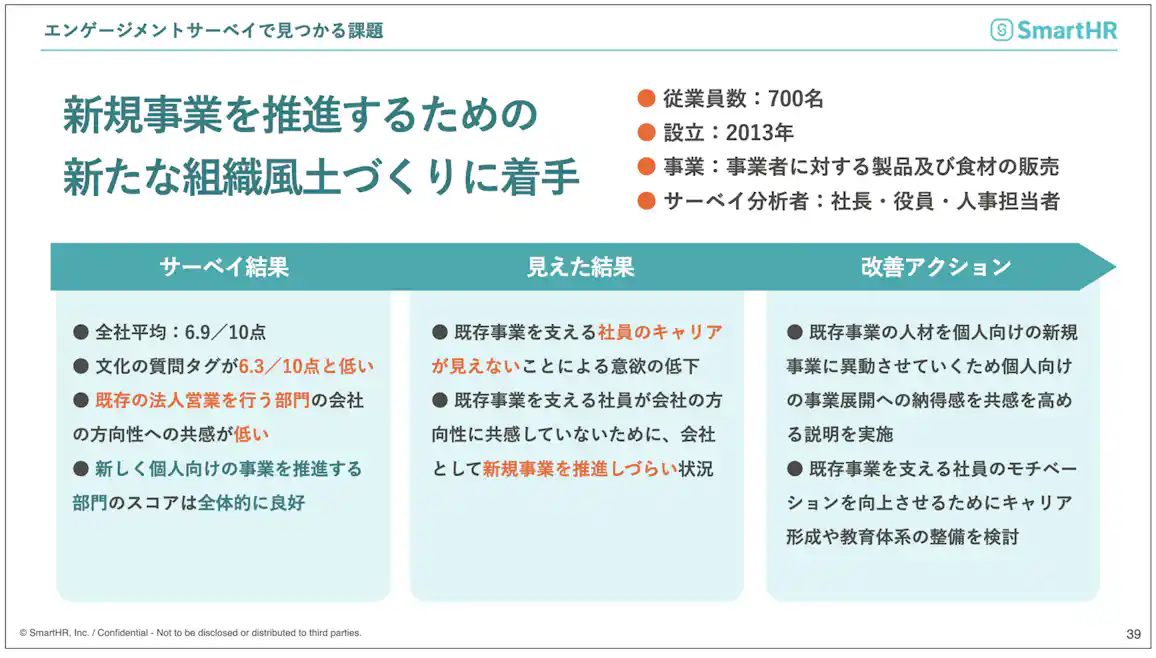 エンゲージメントサーベイで見つかる課題

SmartHR

新規事業を推進するための新たな組織風土づくりに着手

● 従業員数：700名
● 設立：2013年
● 事業：事業者に対する製品及び食材の販売
● サーベイ分析者：社長・役員・人事担当者

サーベイ結果

● 全社平均：6.9／10点
● 文化の質問タグが6.3／10点と低い
● 既存の法人営業を行う部門の会社の方向性への共感が低い
● 新しく個人向けの事業を推進する部門のスコアは全体的に良好

見えた結果

● 既存事業を支える社員のキャリアが見えないことによる意欲の低下
● 既存事業を支える社員が会社の方向性に共感していないために、会社として新規事業を推進しづらい状況

改善アクション

● 既存事業の人材を個人向けの新規事業に異動させていくため個人向けの事業展開への納得感を共感を高める説明を実施
● 既存事業を支える社員のモチベーションを向上させるためにキャリア形成や教育体系の整備を検討

© SmartHR, Inc. / Confidential - Not to be disclosed or distributed to third parties.

39